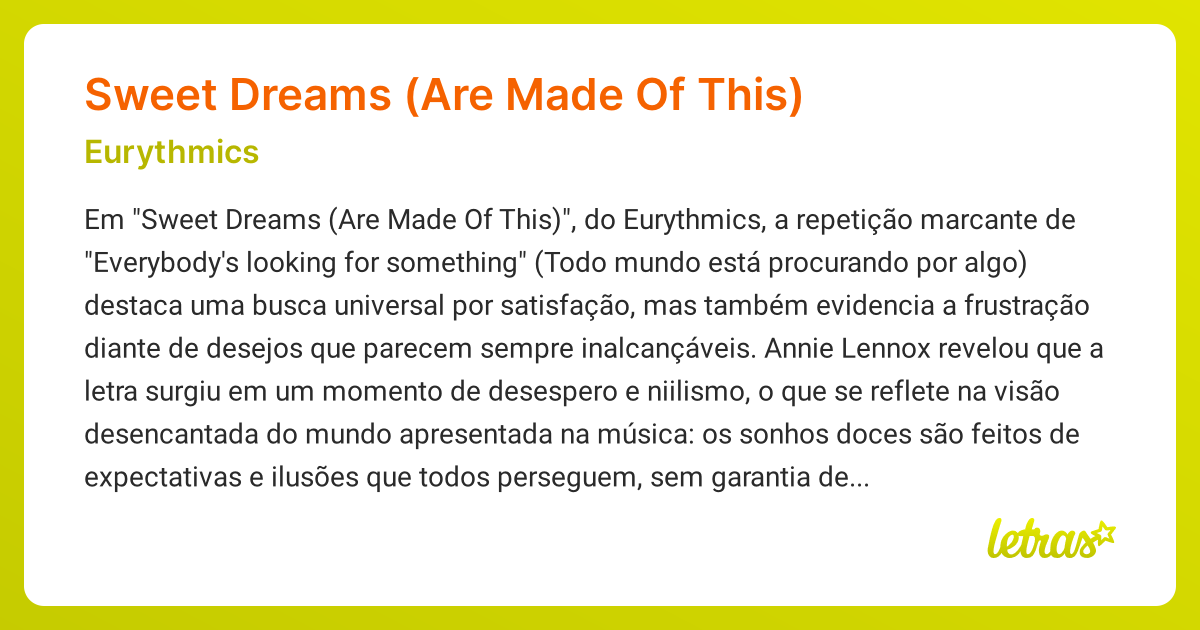 Sweet Dreams (Are Made Of This)

Eurythmics

Em "Sweet Dreams (Are Made Of This)", do Eurythmics, a repetição marcante de "Everybody's looking for something" (Todo mundo está procurando por algo) destaca uma busca universal por satisfação, mas também evidencia a frustração diante de desejos que parecem sempre inalcançáveis. Annie Lennox revelou que a letra surgiu em um momento de desespero e niilismo, o que se reflete na visão desencantada do mundo apresentada na música: os sonhos doces são feitos de expectativas e ilusões que todos perseguem, sem garantia de...

letras